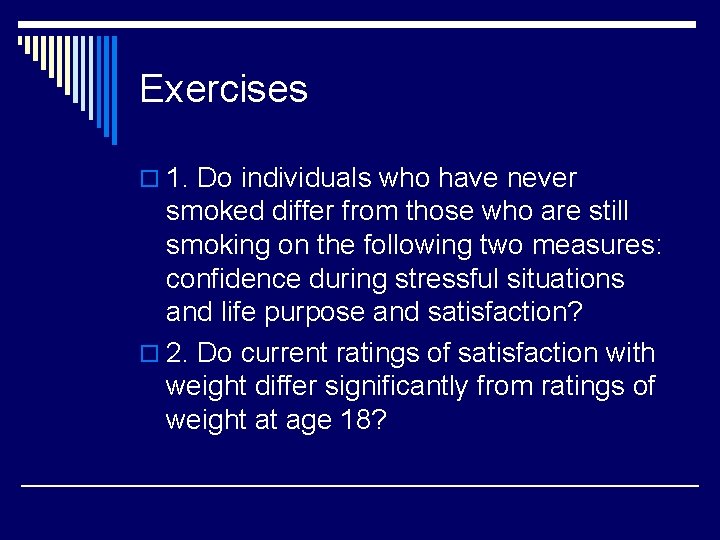 Exercises

1. Do individuals who have never smoked differ from those who are still smoking on the following two measures: confidence during stressful situations and life purpose and satisfaction?

2. Do current ratings of satisfaction with weight differ significantly from ratings of weight at age 18?